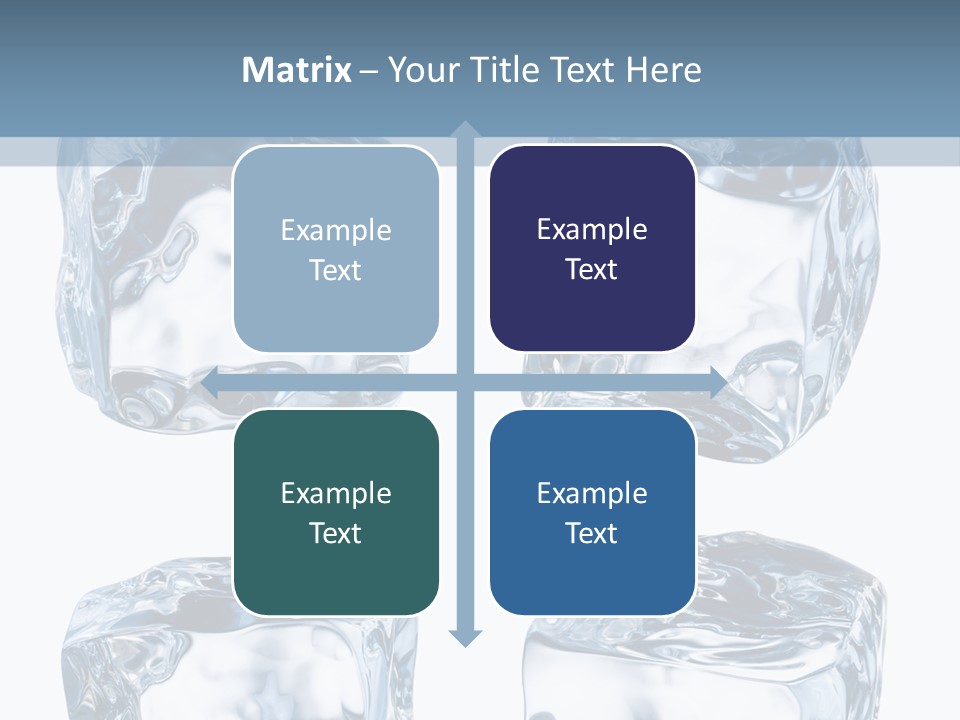 Matrix – Your Title Text Here

Example Text

Example Text

Example Text

Example Text